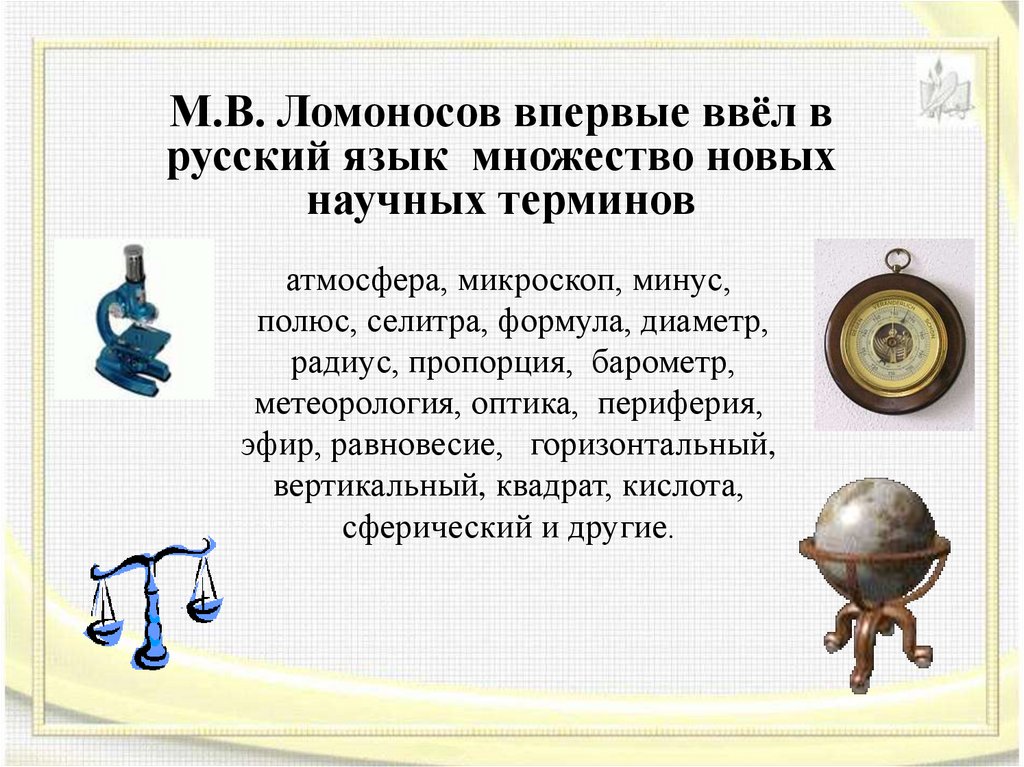 М.В. Ломоносов впервые ввёл в русский язык множество новых научных терминов

атмосфера, микроскоп, минус, полюс, селитра, формула, диаметр, радиус, пропорция, барометр, метеорология, оптика, периферия, эфир, равновесие, горизонтальный, вертикальный, квадрат, кислота, сферический и другие.